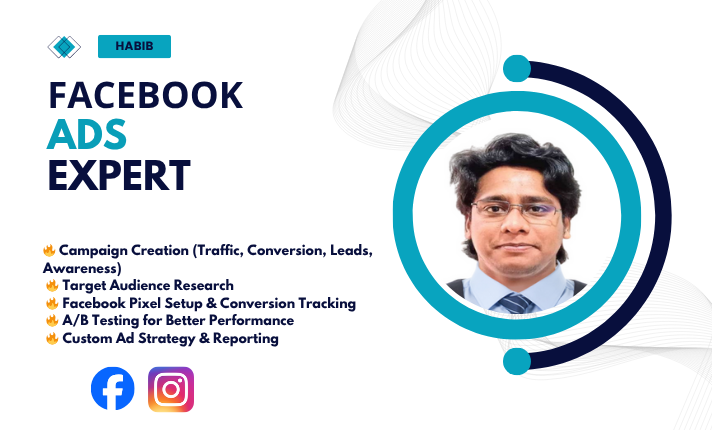 HABIB

FACEBOOK
ADS
EXPERT

🔥 Campaign Creation (Traffic, Conversion, Leads, Awareness)
🔥 Target Audience Research
🔥 Facebook Pixel Setup & Conversion Tracking
🔥 A/B Testing for Better Performance
🔥 Custom Ad Strategy & Reporting